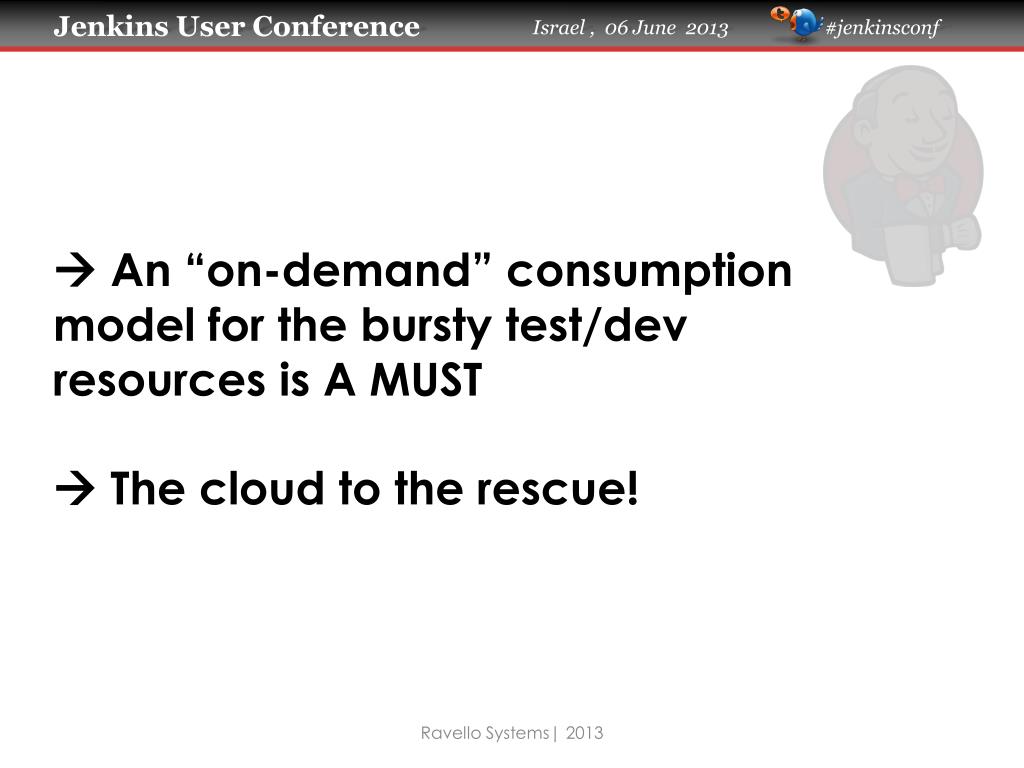 Jenkins User Conference Israel , 06 June 2013 #jenkinsconf

→ An “on-demand” consumption model for the bursty test/dev resources is A MUST

→ The cloud to the rescue!

Ravello Systems| 2013